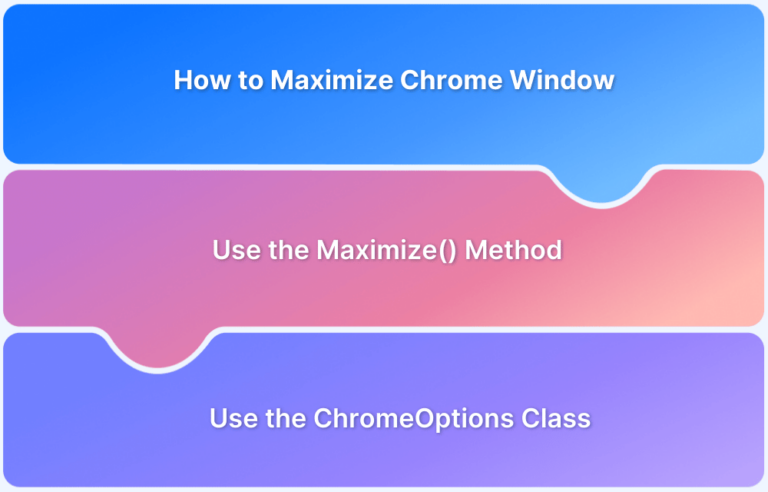 How to Maximize Chrome Window

Use the Maximize() Method

Use the ChromeOptions Class